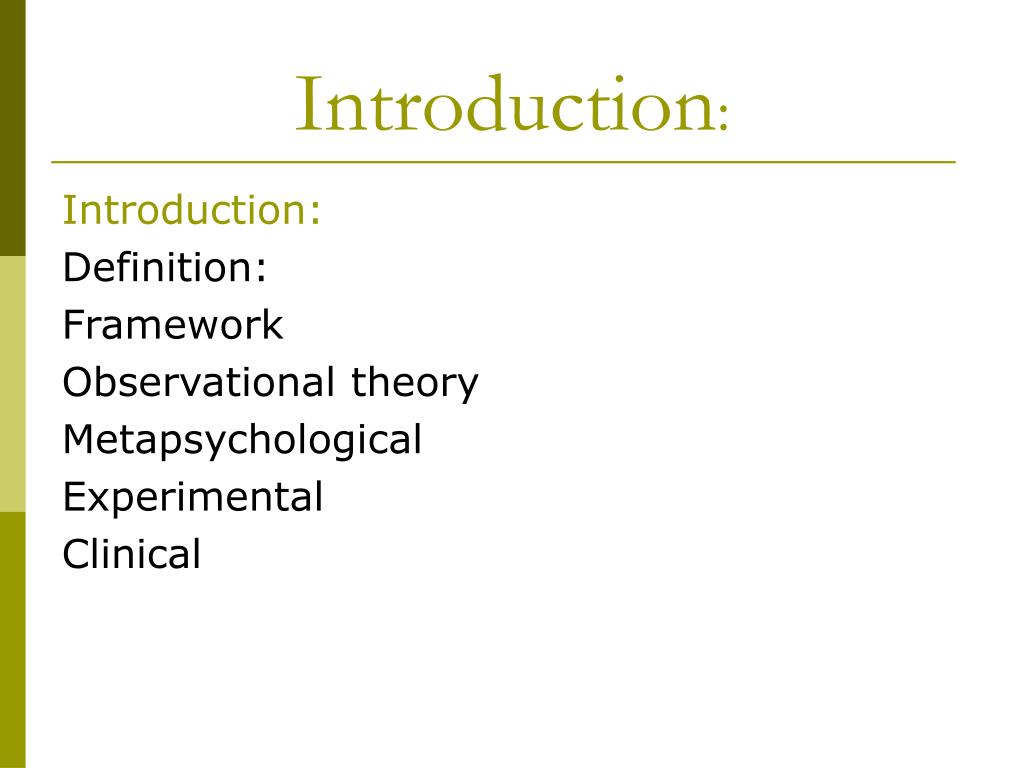 Introduction:

Introduction:
Definition:
Framework
Observational theory
Metapsychological
Experimental
Clinical